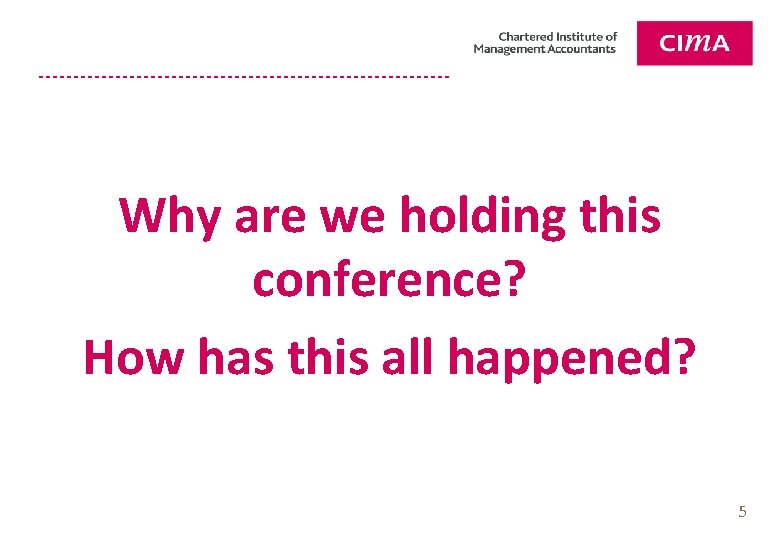 Chartered Institute of Management Accountants

CIMA

Why are we holding this conference?

How has this all happened?

5